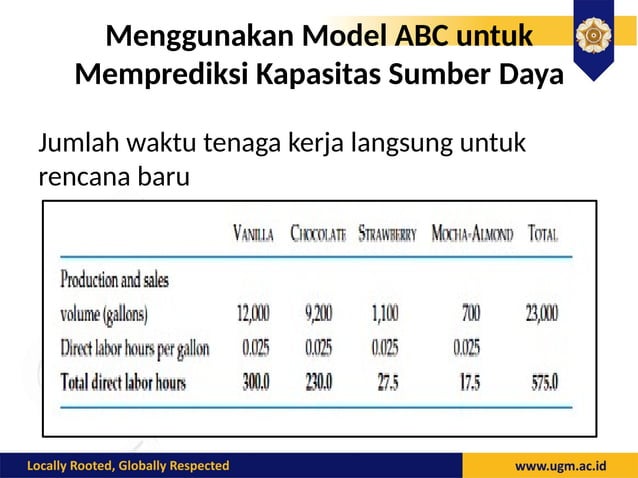 Menggunakan Model ABC untuk Memprediksi Kapasitas Sumber Daya

Jumlah waktu tenaga kerja langsung untuk rencana baru

| | VANILLA | CHOCOLATE | STRAWBERRY | MOCHA-ALMOND | TOTAL |
|---|---|---|---|---|---|
| Production and sales volume (gallons) | 12,000 | 9,200 | 1,100 | 700 | 23,000 |
| Direct labor hours per gallon | 0.025 | 0.025 | 0.025 | 0.025 | |
| Total direct labor hours | 300.0 | 230.0 | 27.5 | 17.5 | 575.0 |

Locally Rooted, Globally Respected

www.ugm.ac.id